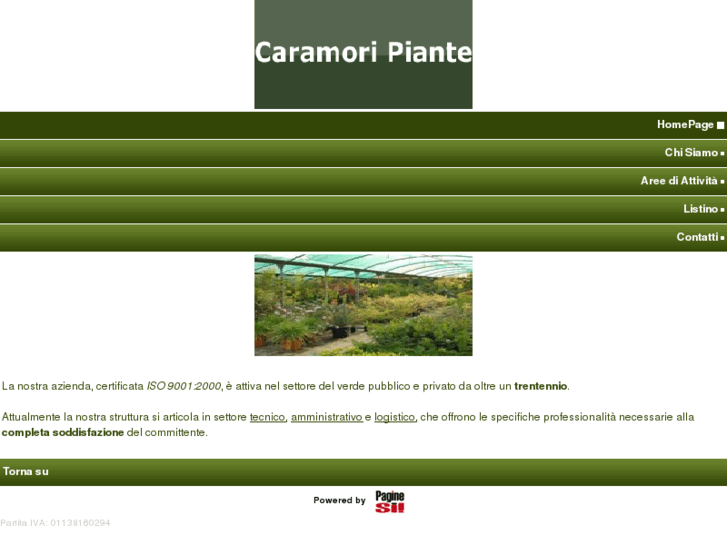 Caramori Piante

HomePage
Chi Siamo
Aree di Attività
Listino
Contatti

La nostra azienda, certificata ISO 9001:2000, è attiva nel settore del verde pubblico e privato da oltre un trentennio.

Attualmente la nostra struttura si articola in settore tecnico, amministrativo e logistico, che offrono le specifiche professionalità necessarie alla completa soddisfazione del committente.

Torna su

Powered by Pagine Sì!

Partita IVA: 01138160294